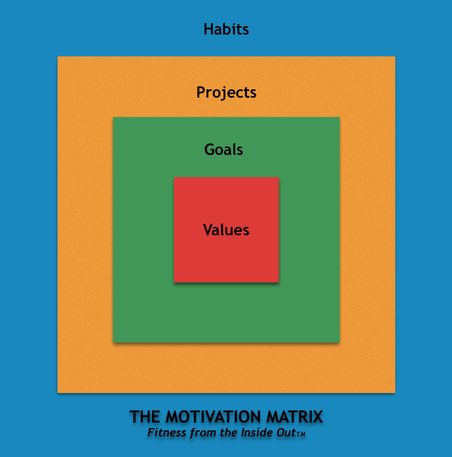 Habits

Projects

Goals

Values

THE MOTIVATION MATRIX
Fitness from the Inside OutTM